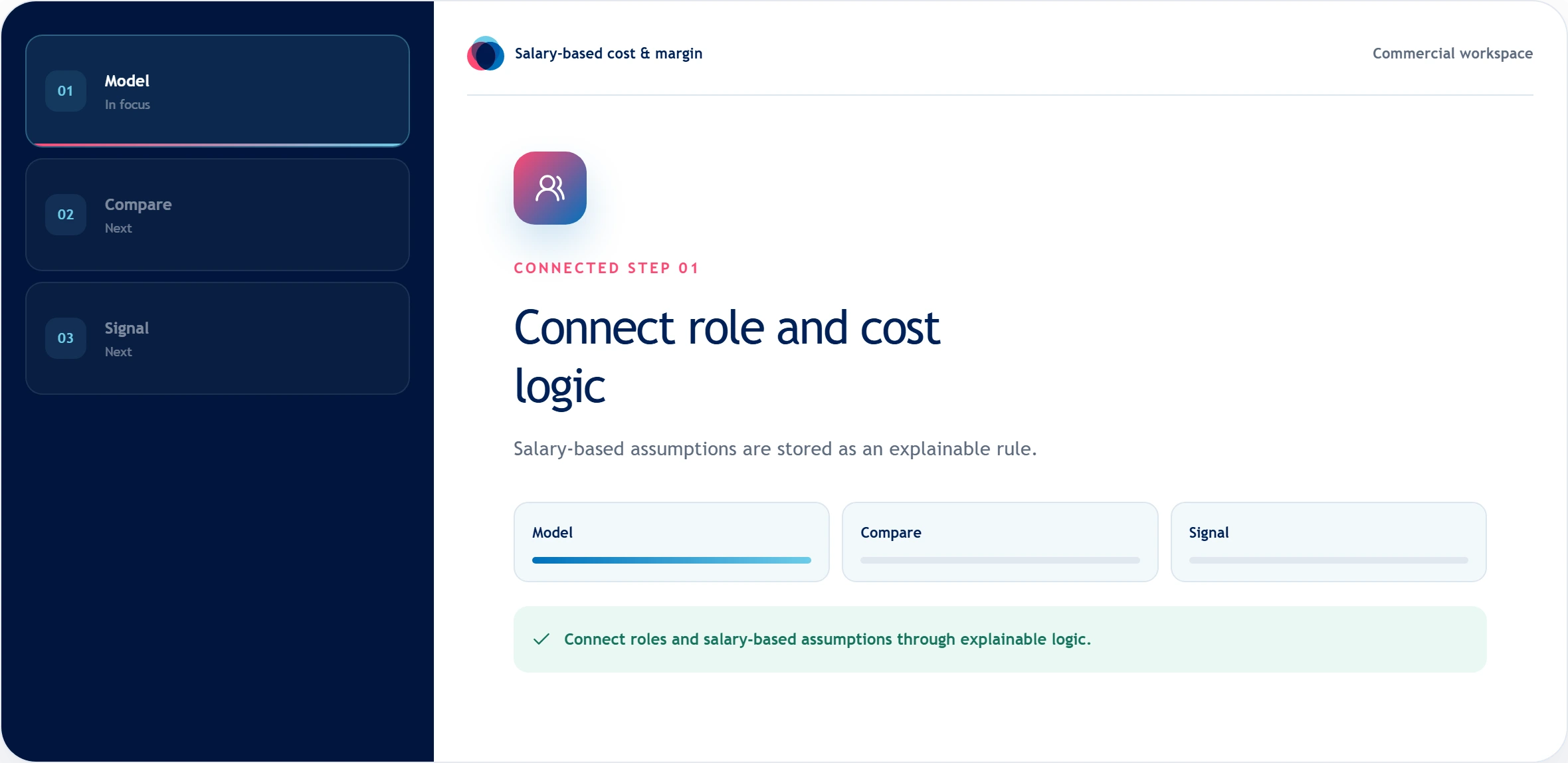 01
Model
In focus

02
Compare
Next

03
Signal
Next

Salary-based cost & margin

Commercial workspace

CONNECTED STEP 01

Connect role and cost logic

Salary-based assumptions are stored as an explainable rule.

Model

Compare

Signal

Connect roles and salary-based assumptions through explainable logic.